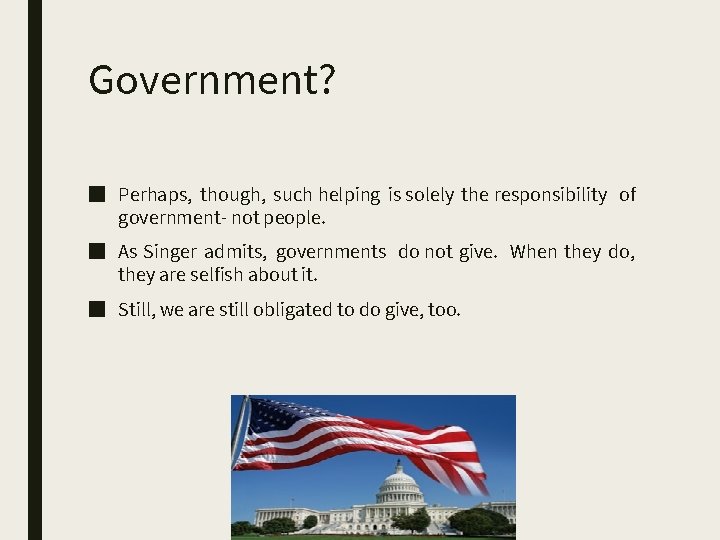 Government?

■ Perhaps, though, such helping is solely the responsibility of government- not people.

■ As Singer admits, governments do not give. When they do, they are selfish about it.

■ Still, we are still obligated to do give, too.